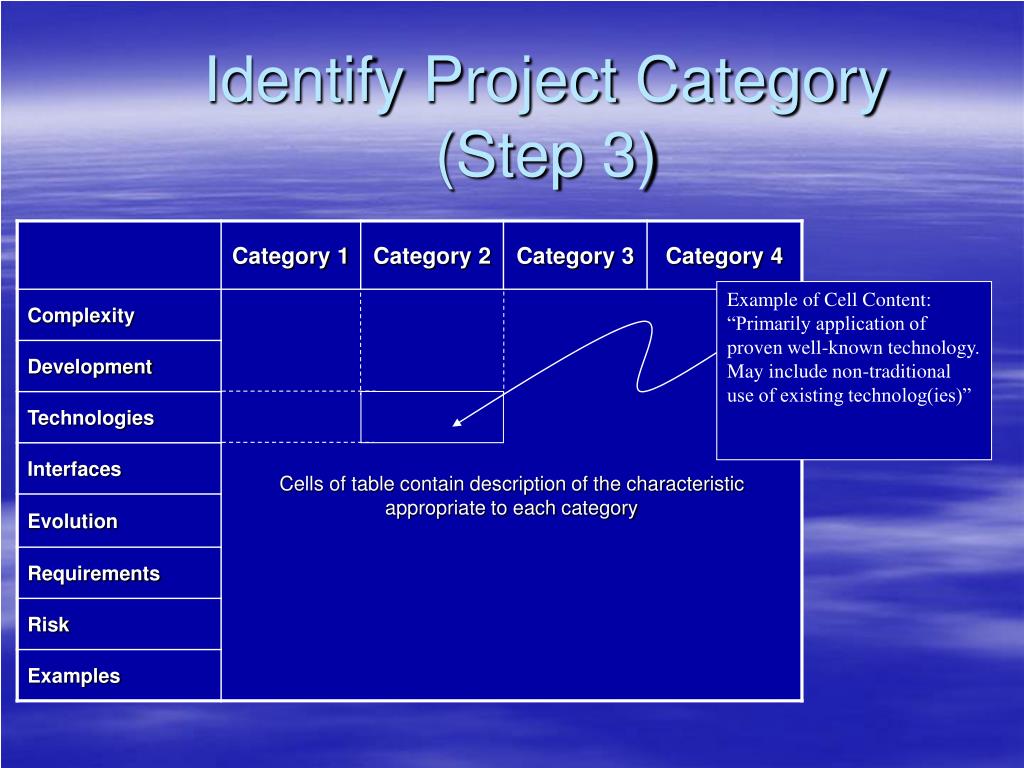 Identify Project Category (Step 3)

| | Category 1 | Category 2 | Category 3 | Category 4 |
|---|---|---|---|---|
| Complexity | | | | |
| Development | | | | |
| Technologies | | | | |
| Interfaces | | | | |
| Evolution | | | | |
| Requirements | | | | |
| Risk | | | | |
| Examples | | | | |

Cells of table contain description of the characteristic appropriate to each category

Example of Cell Content: “Primarily application of proven well-known technology. May include non-traditional use of existing technolog(ies)”